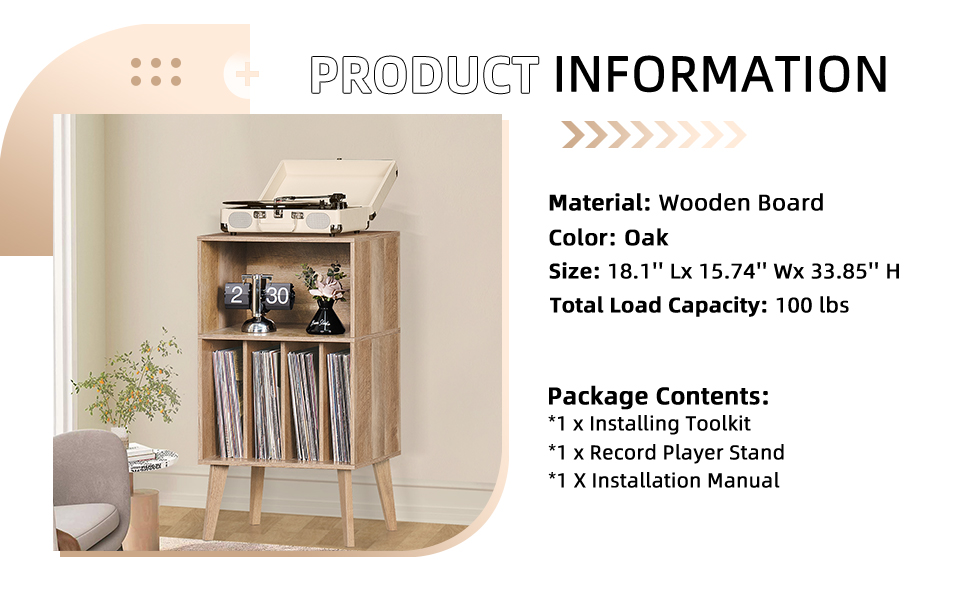 PRODUCT INFORMATION

2 30

Material: Wooden Board
Color: Oak
Size: 18.1'' Lx 15.74'' Wx 33.85'' H
Total Load Capacity: 100 lbs

Package Contents:
*1 x Installing Toolkit
*1 x Record Player Stand
*1 X Installation Manual